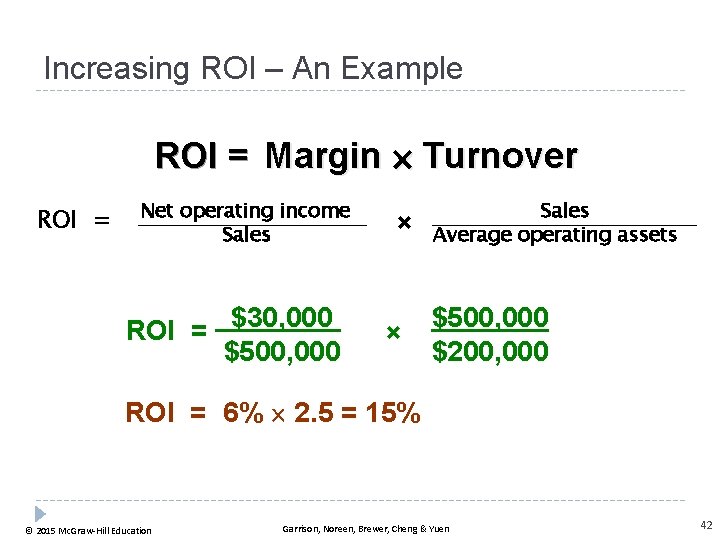 Increasing ROI – An Example

ROI = Margin × Turnover

$\text{ROI} = \frac{\text{Net operating income}}{\text{Sales}} \times \frac{\text{Sales}}{\text{Average operating assets}}$

$\text{ROI} = \frac{\$30,000}{\$500,000} \times \frac{\$500,000}{\$200,000}$

ROI = 6% × 2.5 = 15%

© 2015 McGraw-Hill Education

Garrison, Noreen, Brewer, Cheng & Yuen

42